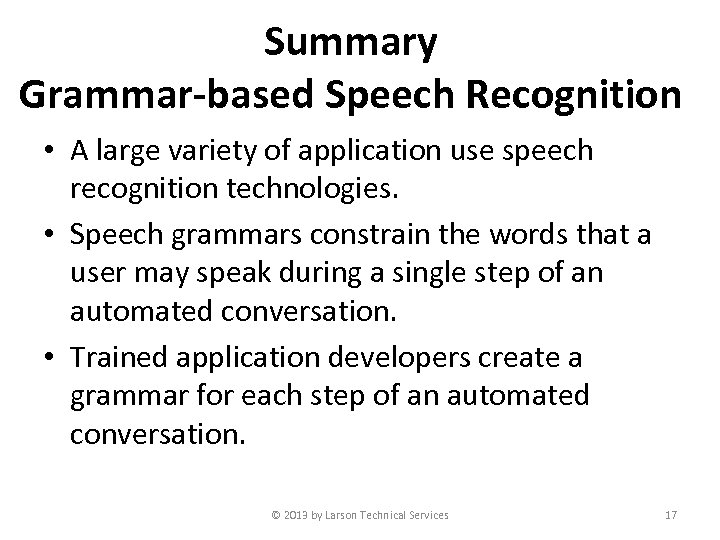 Summary
Grammar-based Speech Recognition

• A large variety of application use speech recognition technologies.

• Speech grammars constrain the words that a user may speak during a single step of an automated conversation.

• Trained application developers create a grammar for each step of an automated conversation.

© 2013 by Larson Technical Services 17